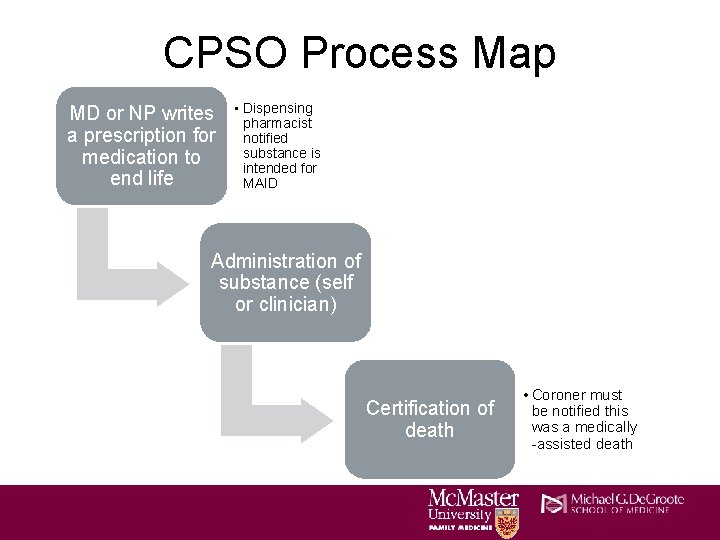 CPSO Process Map

MD or NP writes a prescription for medication to end life

• Dispensing pharmacist notified substance is intended for MAID

Administration of substance (self or clinician)

Certification of death

• Coroner must be notified this was a medically -assisted death

McMaster University FAMILY MEDICINE

Michael G. DeGroote SCHOOL OF MEDICINE